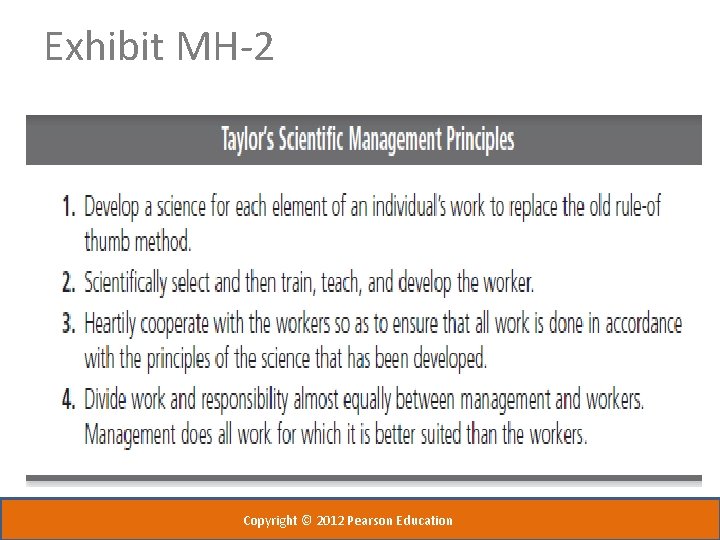 Exhibit MH-2

Taylor's Scientific Management Principles

1. Develop a science for each element of an individual's work to replace the old rule-of thumb method.

2. Scientifically select and then train, teach, and develop the worker.

3. Heartily cooperate with the workers so as to ensure that all work is done in accordance with the principles of the science that has been developed.

4. Divide work and responsibility almost equally between management and workers. Management does all work for which it is better suited than the workers.

Copyright © 2012 Pearson Education